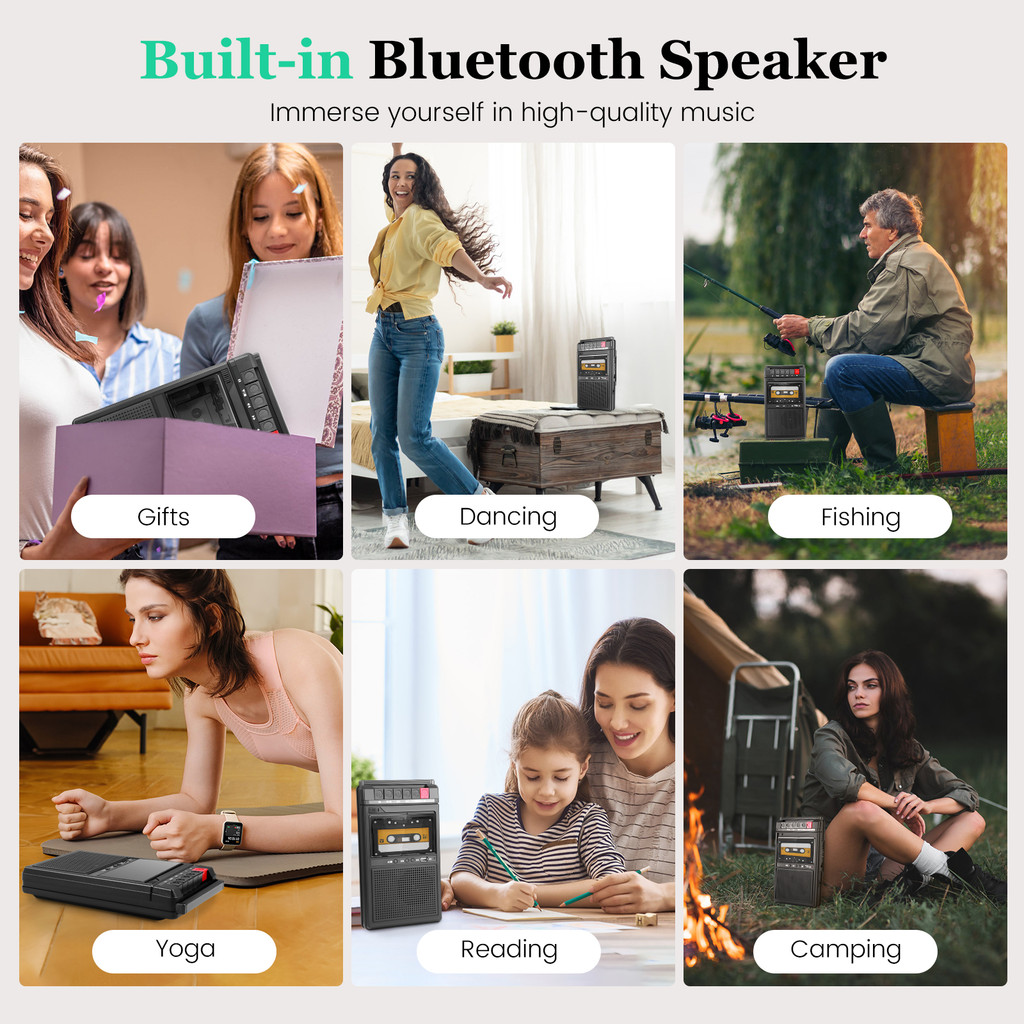 Built-in Bluetooth Speaker

Immerse yourself in high-quality music

Gifts

Dancing

Fishing

Yoga

Reading

Camping